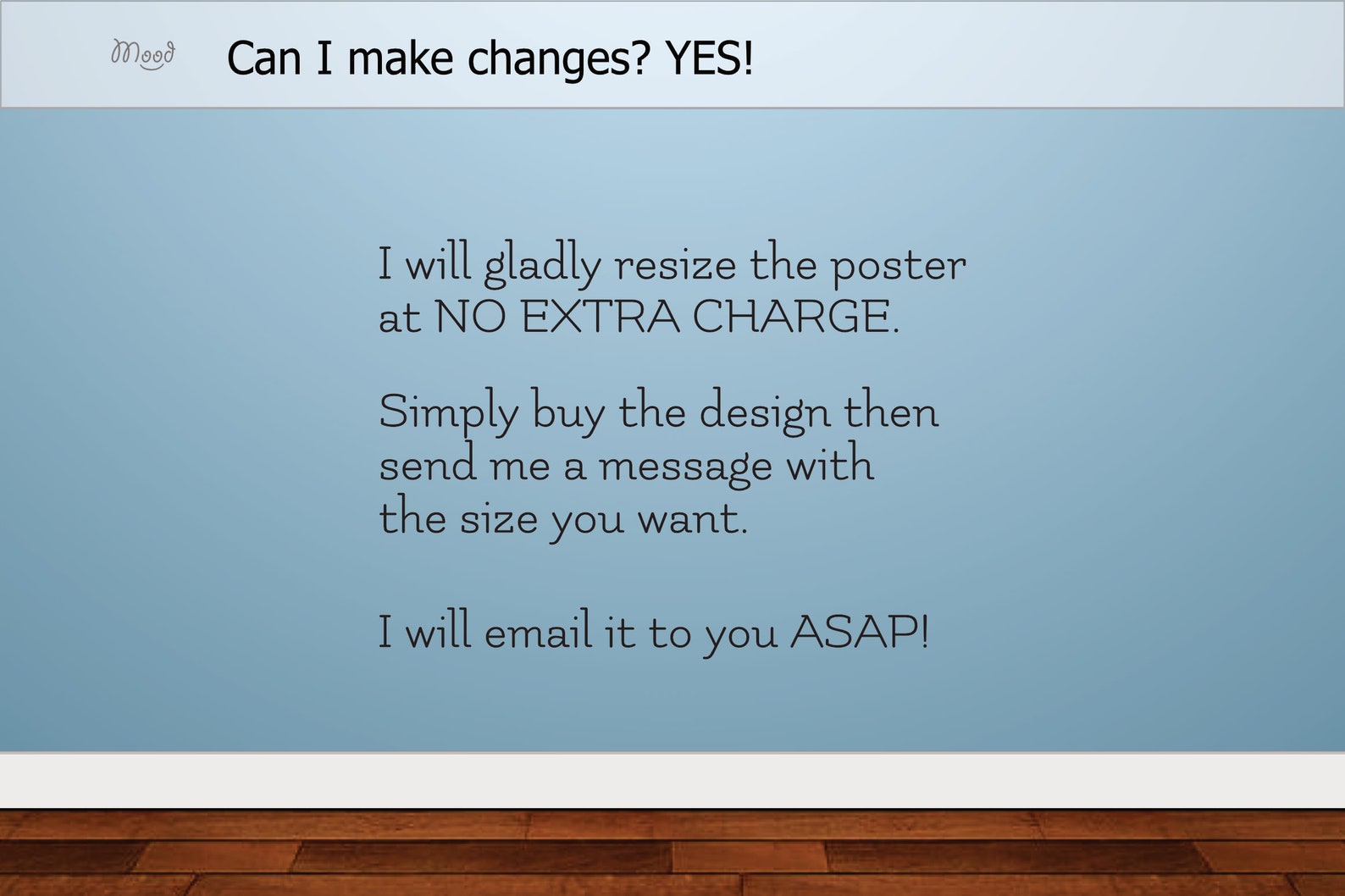 Mood

Can I make changes? YES!

I will gladly resize the poster at NO EXTRA CHARGE.

Simply buy the design then send me a message with the size you want.

I will email it to you ASAP!